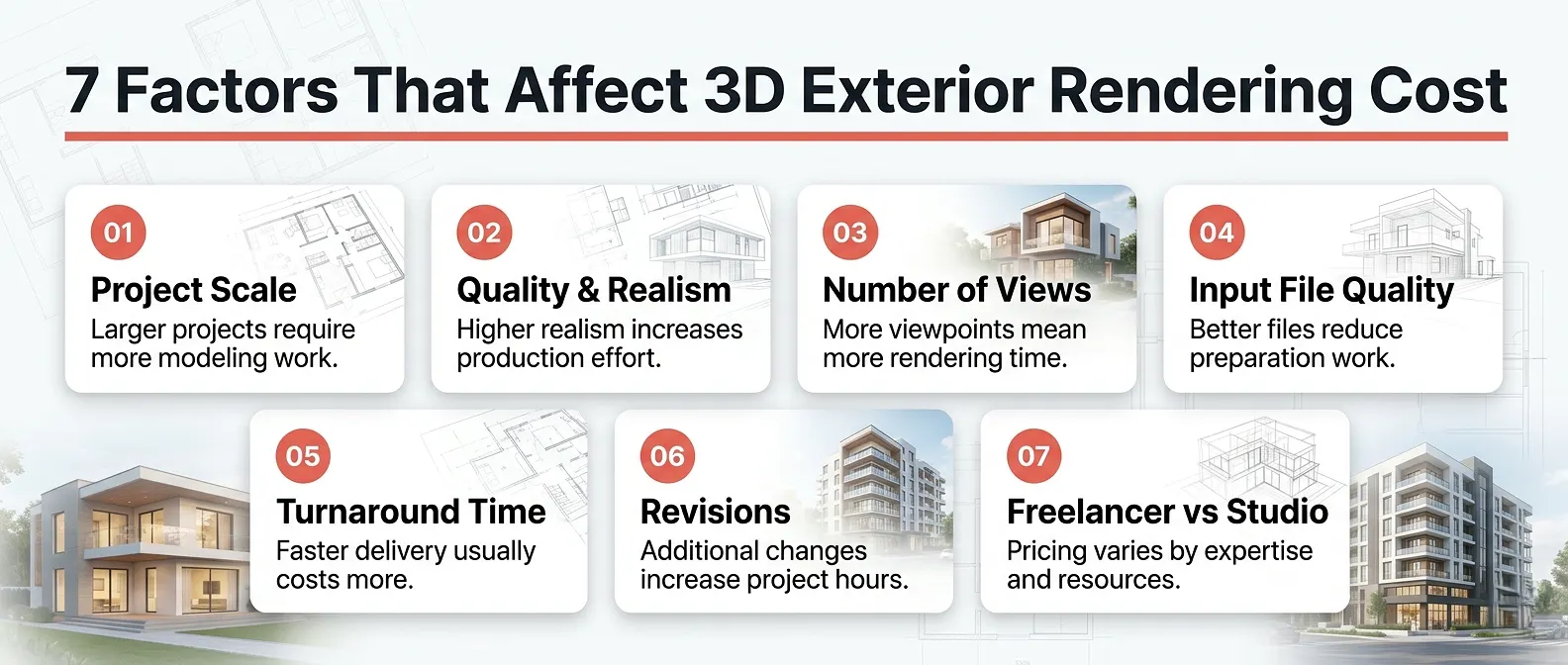 7 Factors That Affect 3D Exterior Rendering Cost

01
Project Scale
Larger projects require more modeling work.

02
Quality & Realism
Higher realism increases production effort.

03
Number of Views
More viewpoints mean more rendering time.

04
Input File Quality
Better files reduce preparation work.

05
Turnaround Time
Faster delivery usually costs more.

06
Revisions
Additional changes increase project hours.

07
Freelancer vs Studio
Pricing varies by expertise and resources.